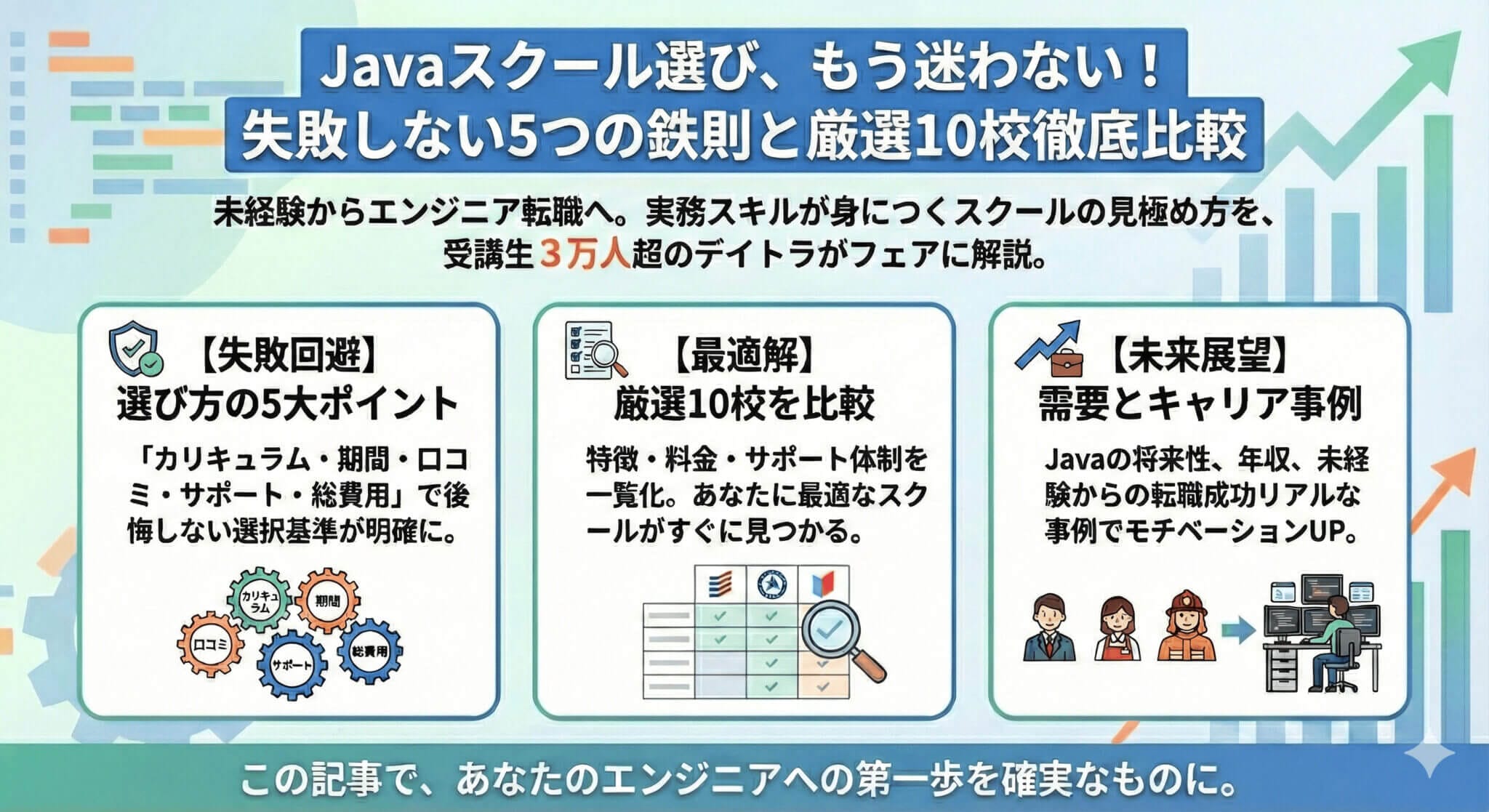 Javaスクール選び、もう迷わない！
失敗しない5つの鉄則と厳選10校徹底比較

未経験からエンジニア転職へ。実務スキルが身につくスクールの見極め方を、受講生３万人超のデイトラがフェアに解説。

【失敗回避】
選び方の5大ポイント

「カリキュラム・期間・口コミ・サポート・総費用」で後悔しない選択基準が明確に。

カリキュラム
期間
口コミ
サポート
総費用

【最適解】
厳選10校を比較

特徴・料金・サポート体制を一覧化。あなたに最適なスクールがすぐに見つかる。

【未来展望】
需要とキャリア事例

Javaの将来性、年収、未経験からの転職成功リアルな事例でモチベーションUP。

この記事で、あなたのエンジニアへの第一歩を確実なものに。